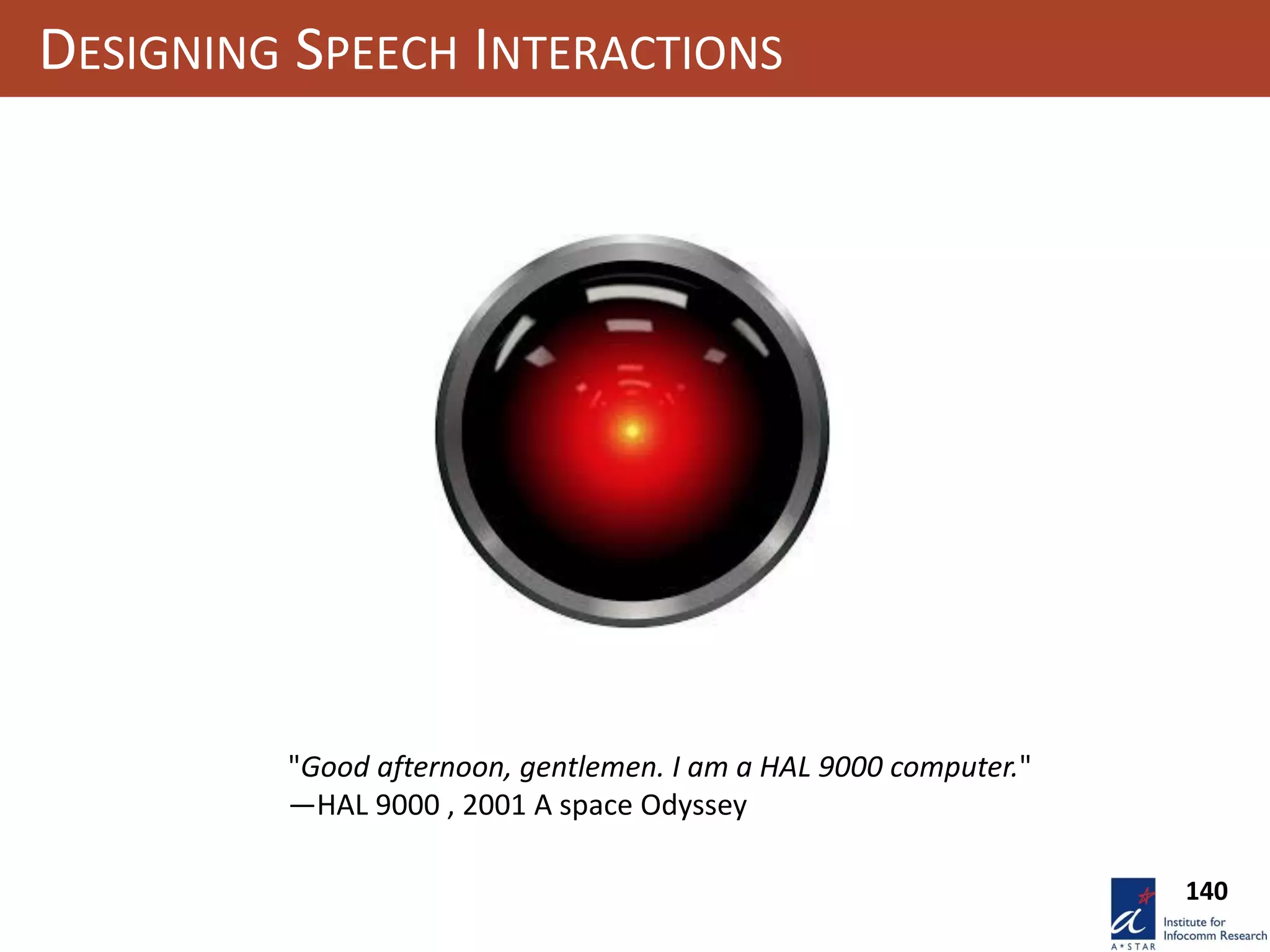 DESIGNING SPEECH INTERACTIONS

"Good afternoon, gentlemen. I am a HAL 9000 computer."
—HAL 9000 , 2001 A space Odyssey

140

A*STAR
Institute for Infocomm Research